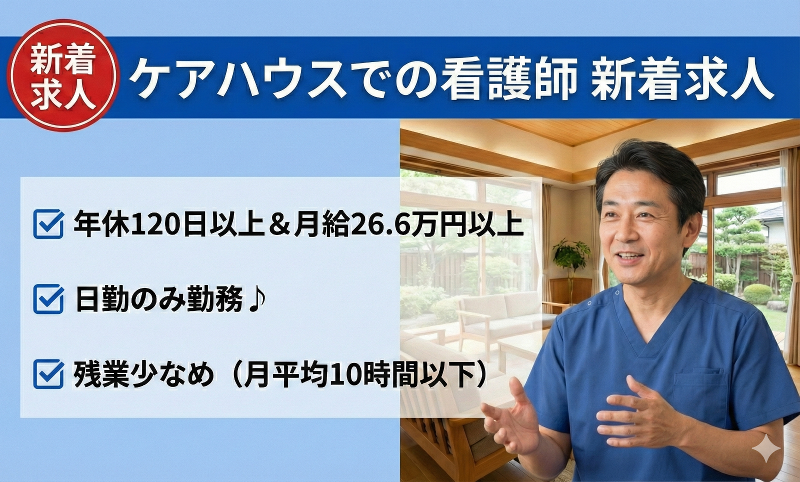 新着求人

ケアハウスでの看護師 新着求人

年休120日以上＆月給26.6万円以上

日勤のみ勤務♪

残業少なめ（月平均10時間以下）